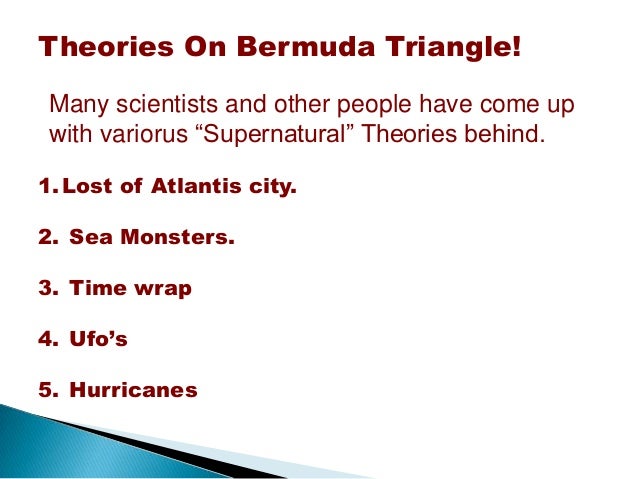 Theories On Bermuda Triangle!

Many scientists and other people have come up with variorus “Supernatural” Theories behind.

1. Lost of Atlantis city.

2. Sea Monsters.

3. Time wrap

4. Ufo’s

5. Hurricanes